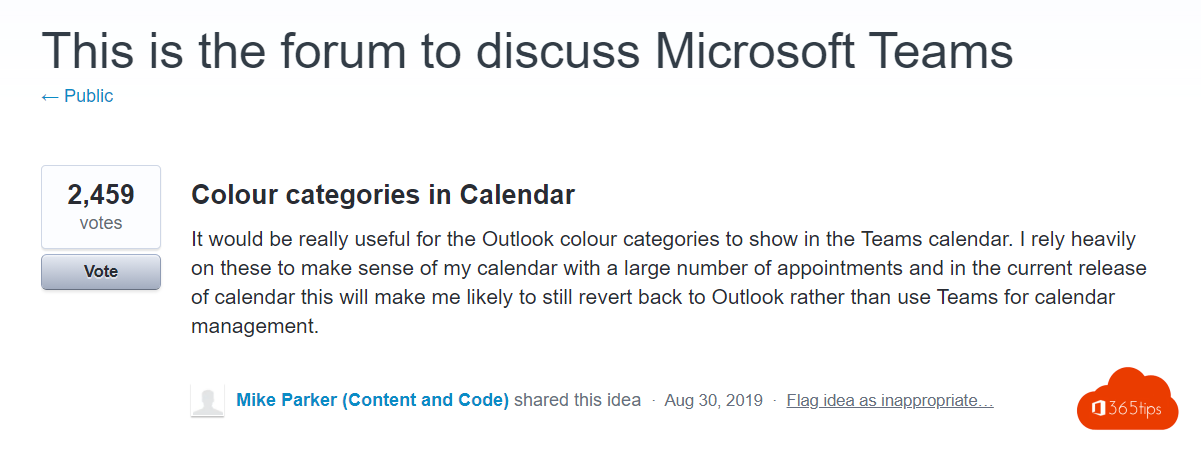 This is the forum to discuss Microsoft Teams

← Public

2,459
votes

Vote

Colour categories in Calendar

It would be really useful for the Outlook colour categories to show in the Teams calendar. I rely heavily on these to make sense of my calendar with a large number of appointments and in the current release of calendar this will make me likely to still revert back to Outlook rather than use Teams for calendar management.

Mike Parker (Content and Code) shared this idea · Aug 30, 2019 · Flag idea as inappropriate…

365tips